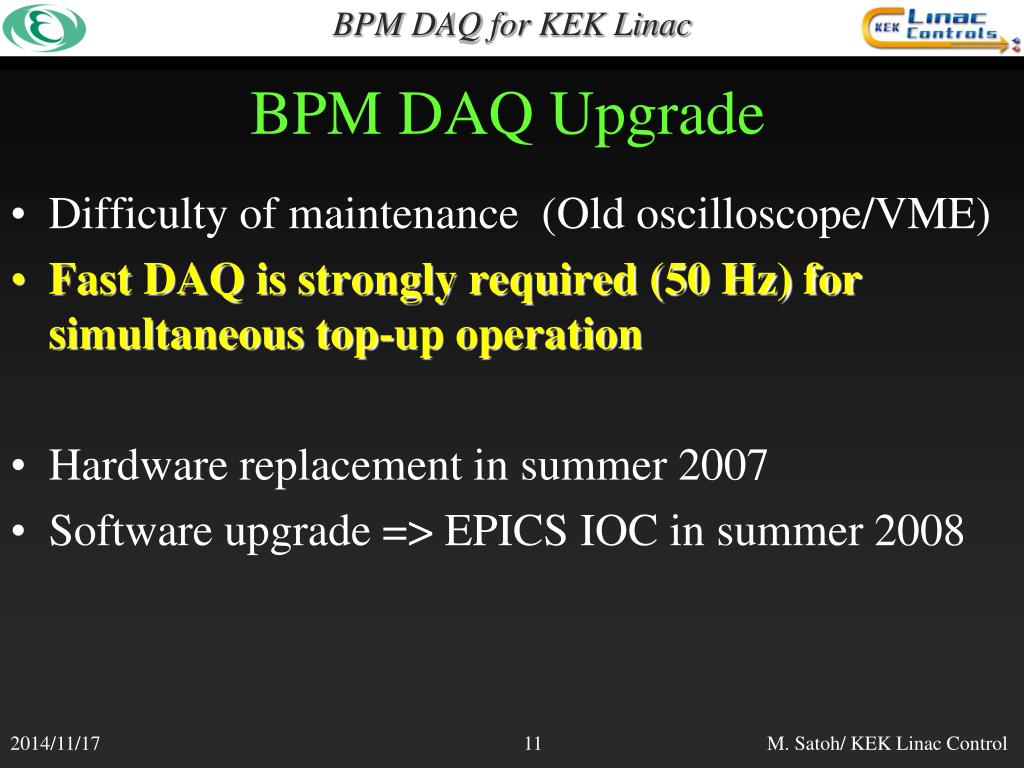 BPM DAQ for KEK Linac

KEK Linac Controls

BPM DAQ Upgrade

• Difficulty of maintenance (Old oscilloscope/VME)
• Fast DAQ is strongly required (50 Hz) for simultaneous top-up operation

• Hardware replacement in summer 2007
• Software upgrade => EPICS IOC in summer 2008

2014/11/17

11

M. Satoh/ KEK Linac Control